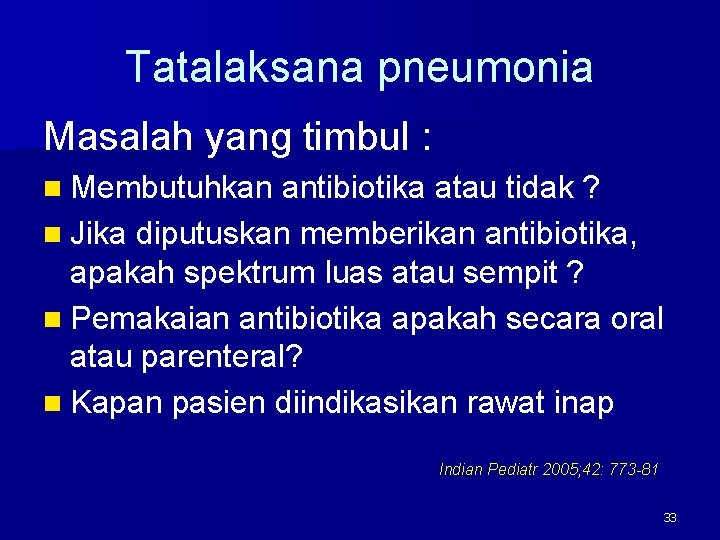 Tatalaksana pneumonia

Masalah yang timbul :

- Membutuhkan antibiotika atau tidak ?
- Jika diputuskan memberikan antibiotika, apakah spektrum luas atau sempit ?
- Pemakaian antibiotika apakah secara oral atau parenteral?
- Kapan pasien diindikasikan rawat inap

Indian Pediatr 2005;42: 773-81

33